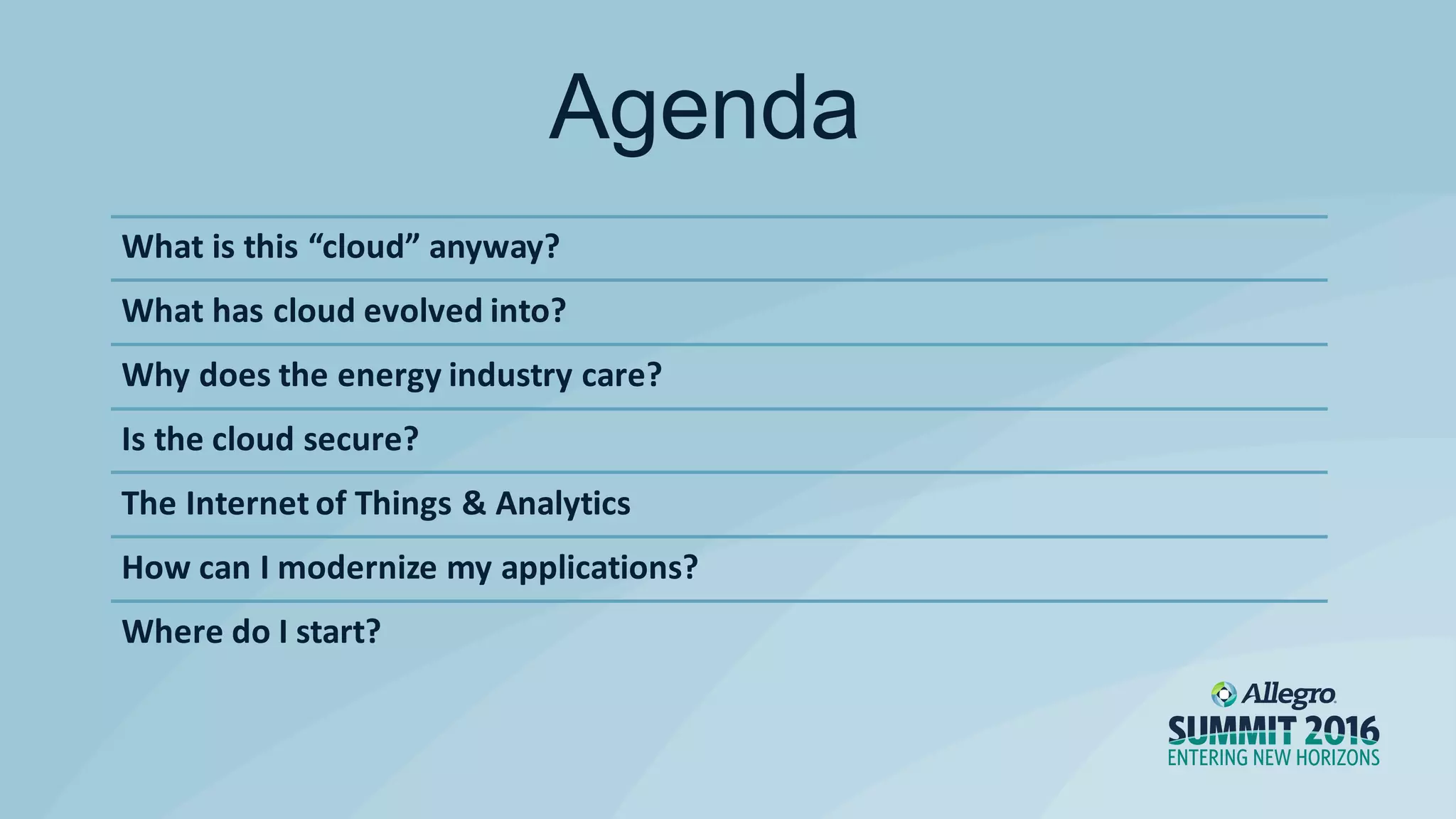 Agenda

What is this “cloud” anyway?

What has cloud evolved into?

Why does the energy industry care?

Is the cloud secure?

The Internet of Things & Analytics

How can I modernize my applications?

Where do I start?

Allegro
SUMMIT 2016
ENTERING NEW HORIZONS